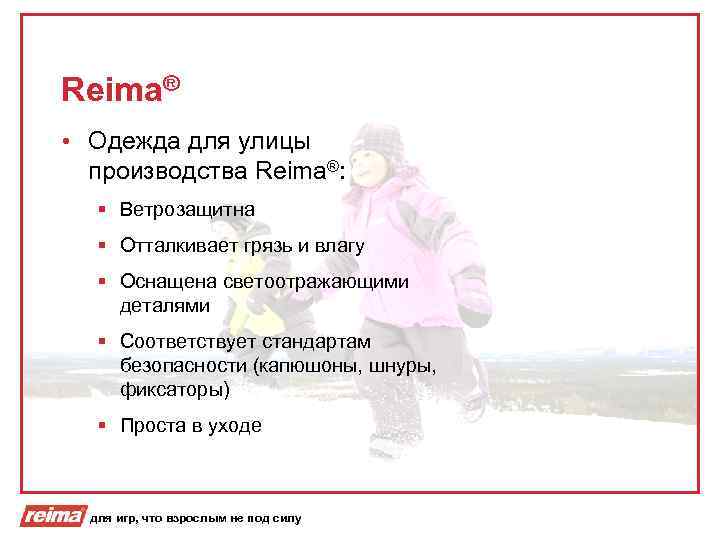 Reima®

• Одежда для улицы производства Reima®:

▪ Ветрозащитна

▪ Отталкивает грязь и влагу

▪ Оснащена светоотражающими деталями

▪ Соответствует стандартам безопасности (капюшоны, шнуры, фиксаторы)

▪ Проста в уходе

reima для игр, что взрослым не под силу